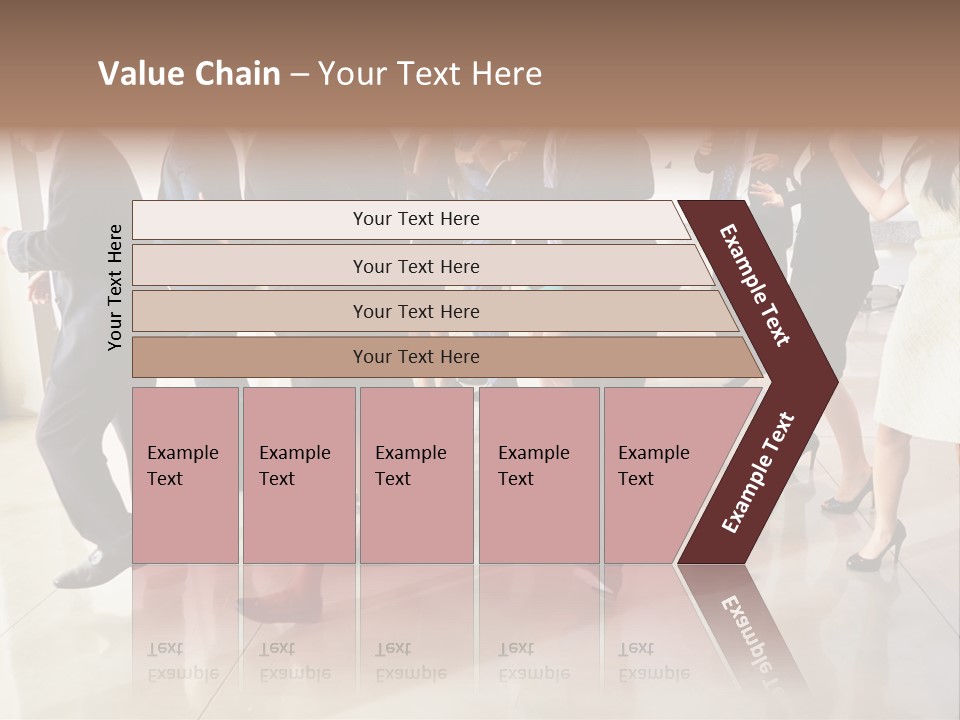 Value Chain – Your Text Here

Your Text Here

Your Text Here

Your Text Here

Your Text Here

Your Text Here

Example Text

Example Text

Example Text

Example Text

Example Text

Example Text

Example Text